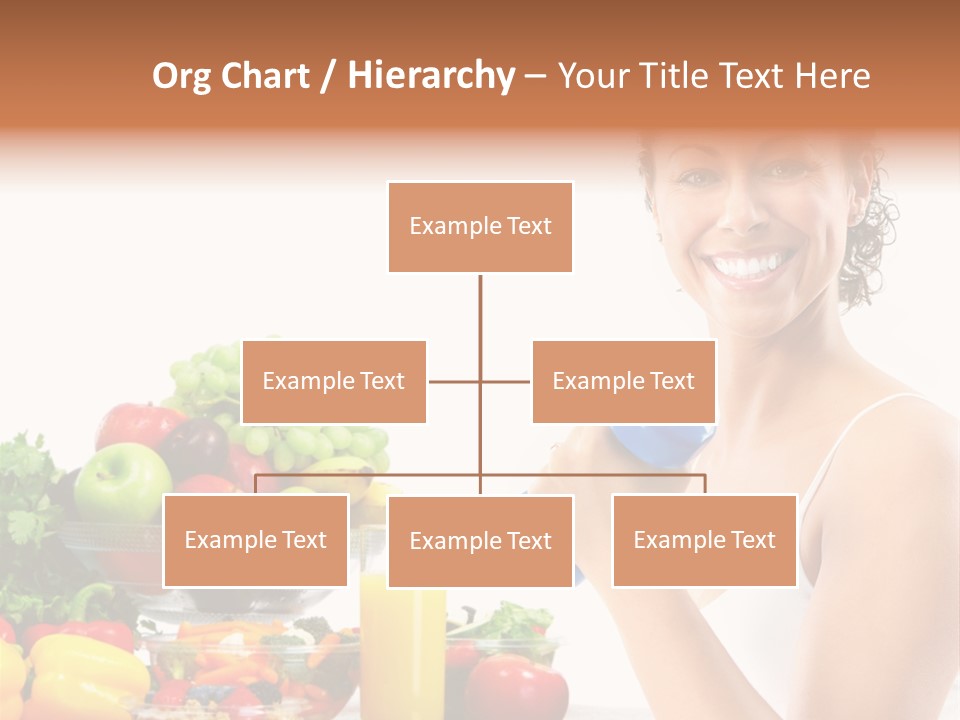 Org Chart / Hierarchy – Your Title Text Here

Example Text

Example Text

Example Text

Example Text

Example Text

Example Text